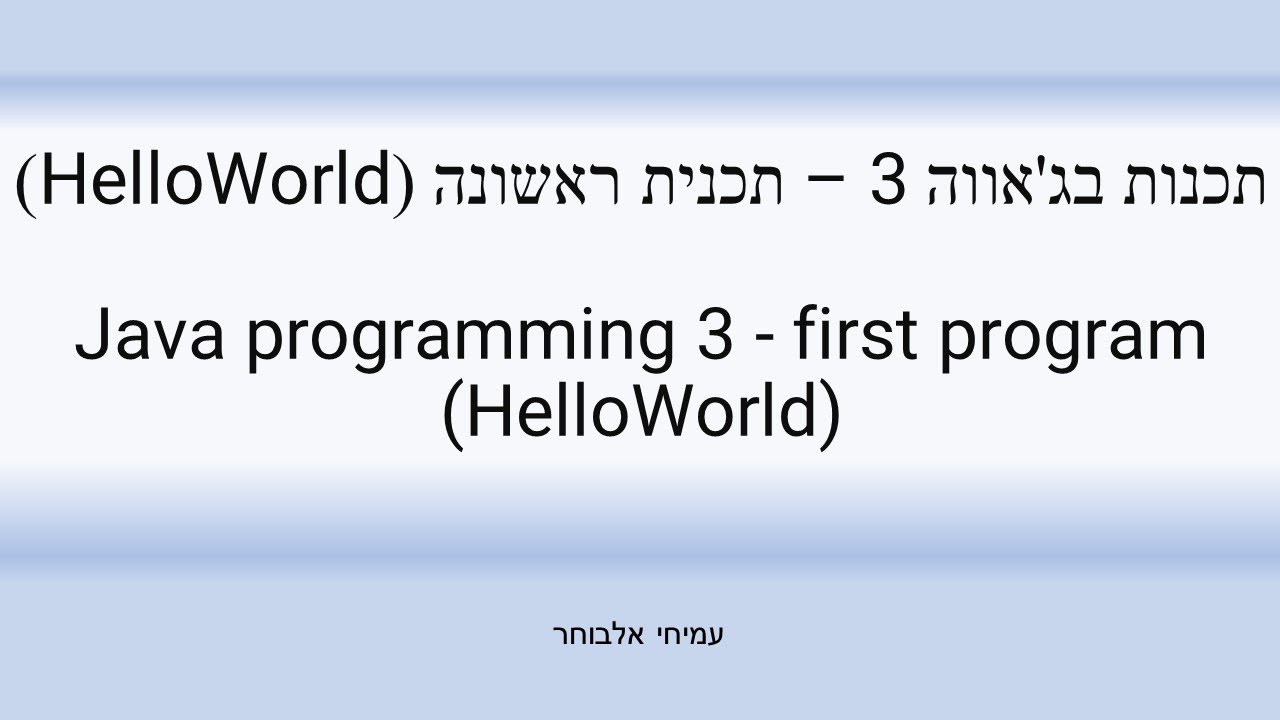 תכנות בג'אווה 3 – תכנית ראשונה (HelloWorld)

Java programming 3 - first program (HelloWorld)

עמיחי אלבוחר